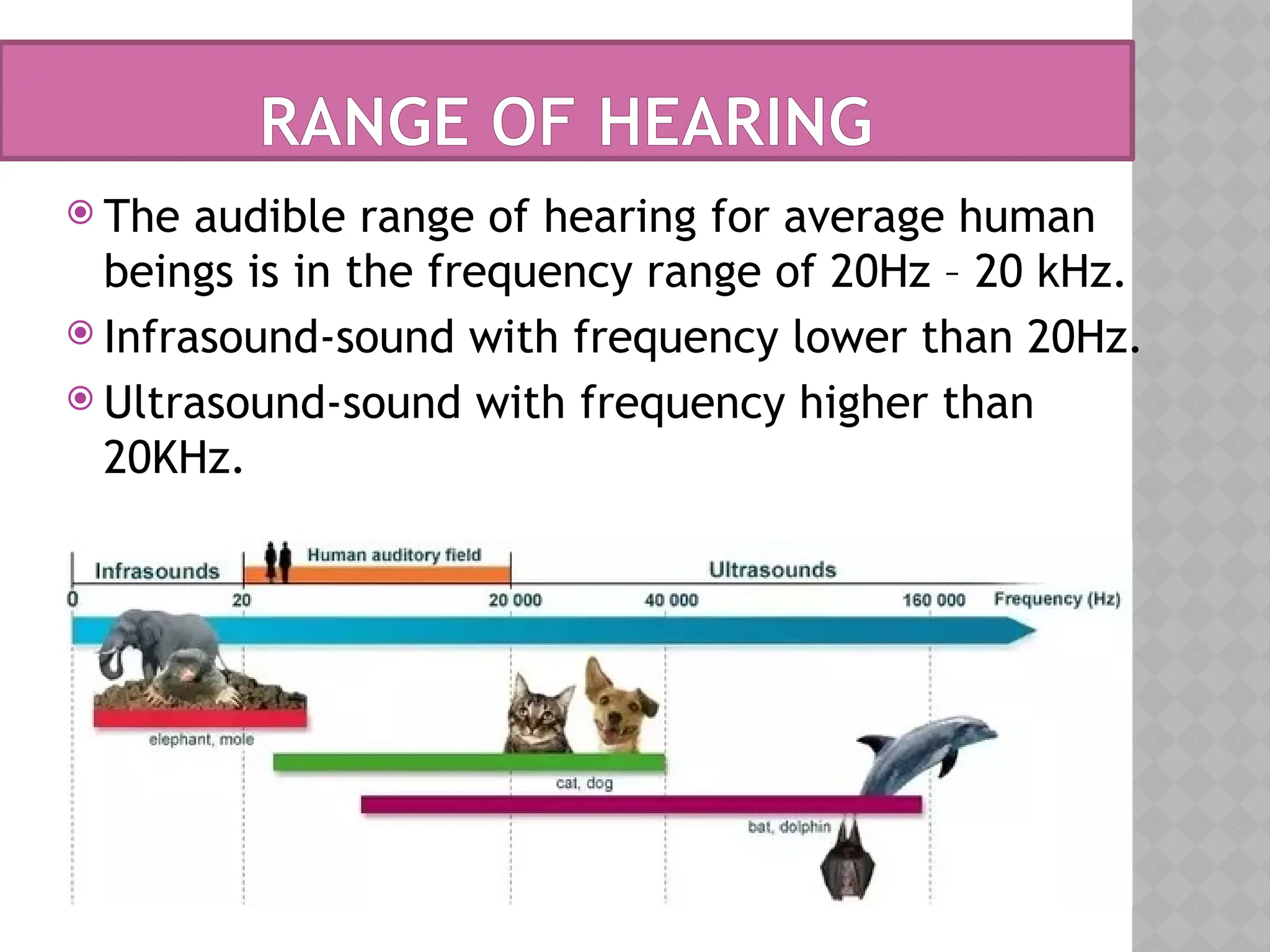 RANGE OF HEARING

The audible range of hearing for average human beings is in the frequency range of 20Hz – 20 kHz.

Infrasound-sound with frequency lower than 20Hz.

Ultrasound-sound with frequency higher than 20KHz.

Infrasounds
Human auditory field
Ultrasounds
0
20
20 000
40 000
160 000
Frequency (Hz)
elephant, mole
cat, dog
bat, dolphin